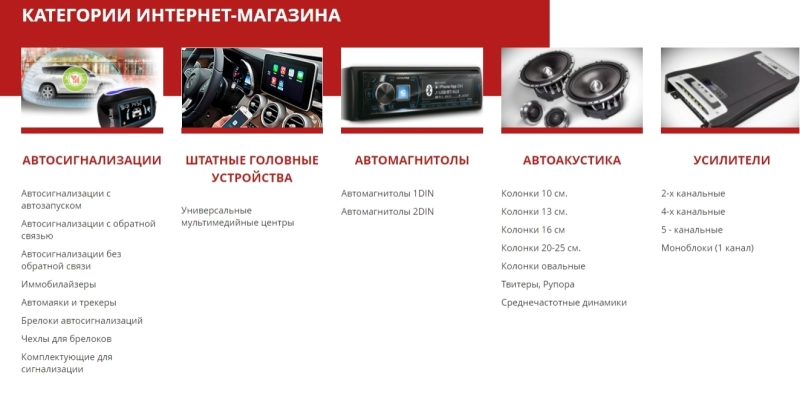 КАТЕГОРИИ ИНТЕРНЕТ-МАГАЗИНА

АВТОСИГНАЛИЗАЦИИ

Автосигнализации с автозапуском

Автосигнализации с обратной связью

Автосигнализации без обратной связи

Иммобилайзеры

Автомаяки и трекеры

Брелоки автосигнализаций

Чехлы для брелоков

Комплектующие для сигнализации

ШТАТНЫЕ ГОЛОВНЫЕ УСТРОЙСТВА

Универсальные мультимедийные центры

АВТОМАГНИТОЛЫ

Автомагнитолы 1DIN

Автомагнитолы 2DIN

АВТОАКУСТИКА

Колонки 10 см.

Колонки 13 см.

Колонки 16 см

Колонки 20-25 см.

Колонки овальные

Твитеры, Рупора

Среднечастотные динамики

УСИЛИТЕЛИ

2-х канальные

4-х канальные

5 - канальные

Моноблоки (1 канал)